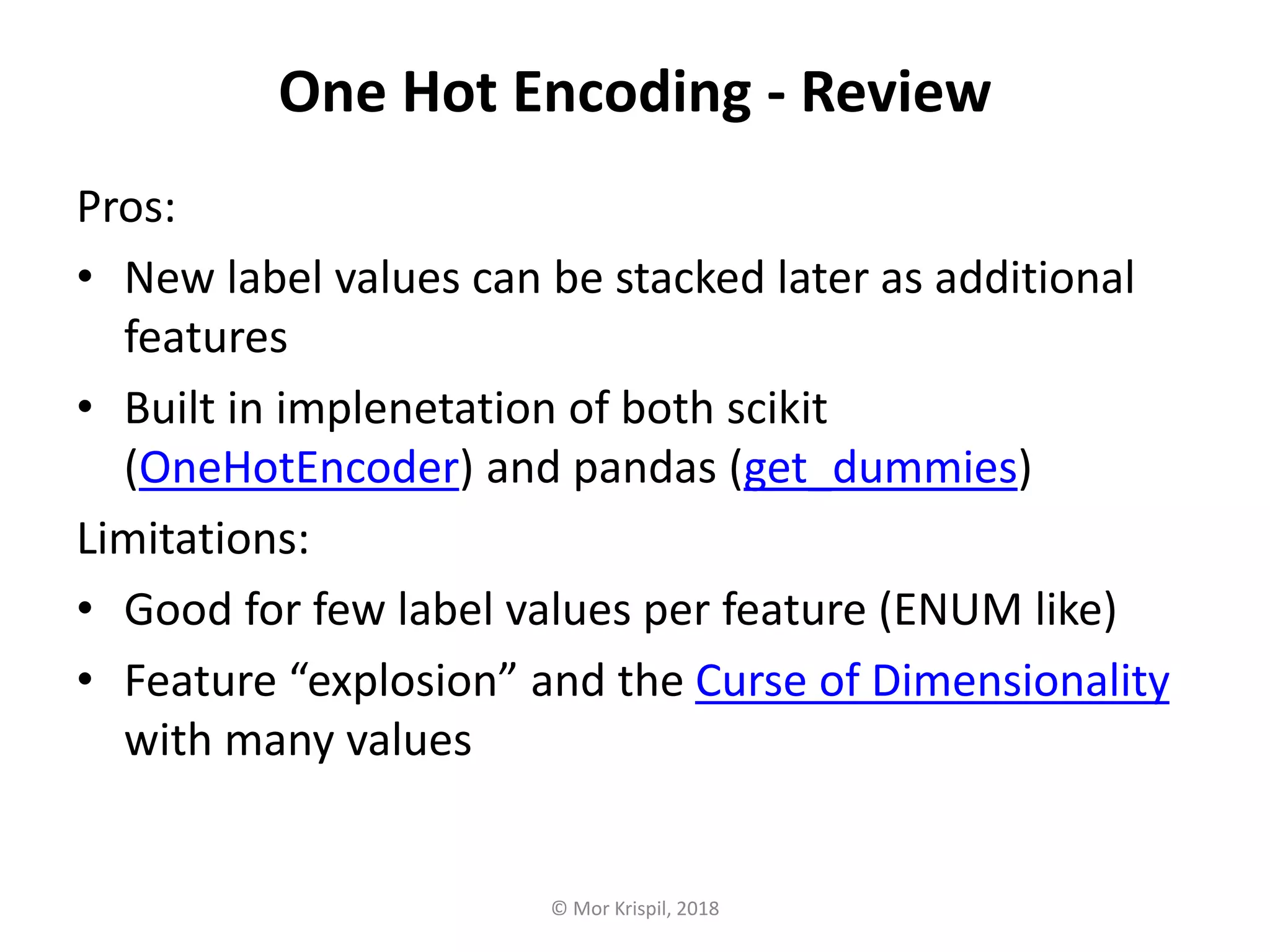 One Hot Encoding - Review

Pros:

• New label values can be stacked later as additional features

• Built in implenetation of both scikit (OneHotEncoder) and pandas (get_dummies)

Limitations:

• Good for few label values per feature (ENUM like)

• Feature “explosion” and the Curse of Dimensionality with many values

© Mor Krispil, 2018